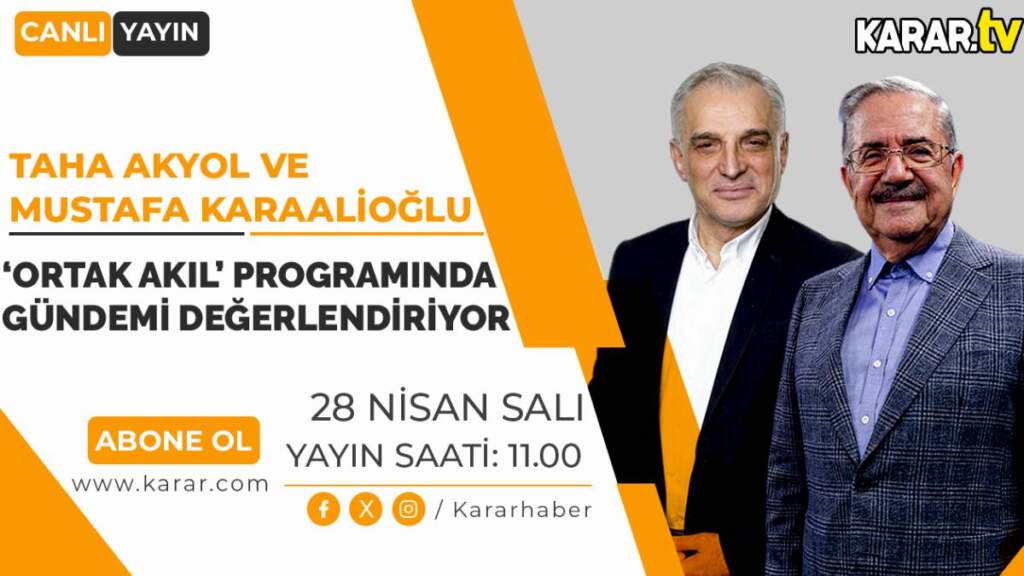 CANLI YAYIN

KARAR.tv

TAHA AKYOL VE MUSTAFA KARAALİOĞLU

'ORTAK AKIL' PROGRAMINDA GÜNDEMİ DEĞERLENDİRİYOR

28 NİSAN SALI
YAYIN SAATİ: 11.00

ABONE OL
www.karar.com

/ Kararhaber